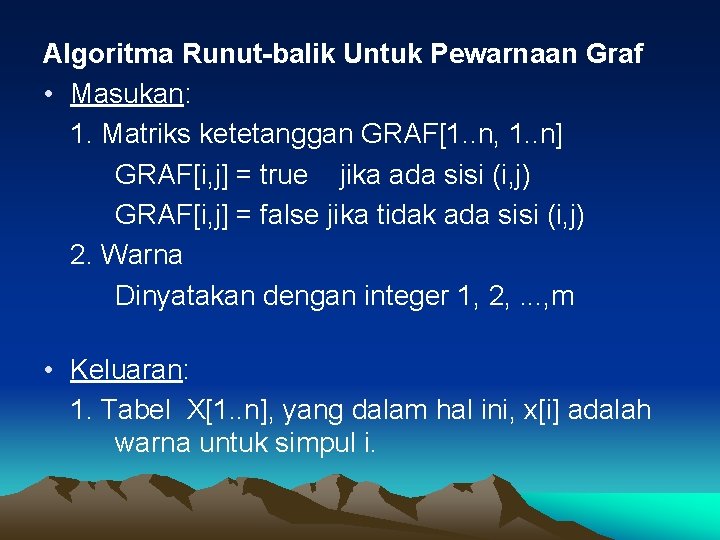 Algoritma Runut-balik Untuk Pewarnaan Graf

• Masukan:

1. Matriks ketetanggan GRAF[1..n, 1..n]

GRAF[i,j] = true jika ada sisi (i,j)

GRAF[i,j] = false jika tidak ada sisi (i,j)

2. Warna

Dinyatakan dengan integer 1, 2, ...,m

• Keluaran:

1. Tabel X[1..n], yang dalam hal ini, x[i] adalah warna untuk simpul i.